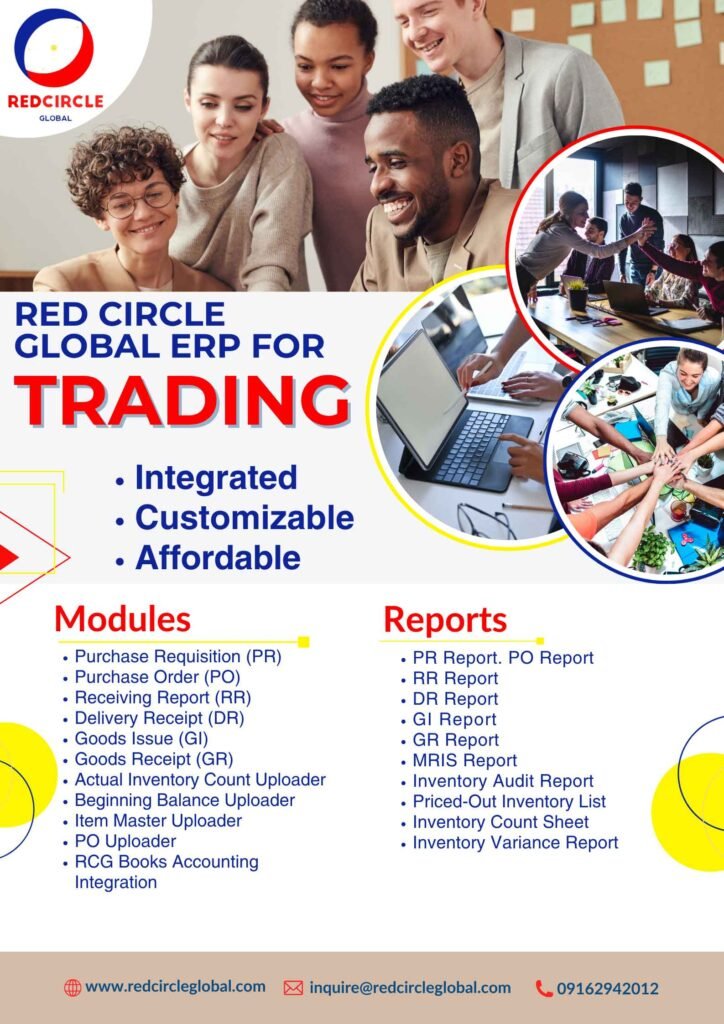 REDCIRCLE
GLOBAL

RED CIRCLE GLOBAL ERP FOR
TRADING

• Integrated
• Customizable
• Affordable

Modules

• Purchase Requisition (PR)
• Purchase Order (PO)
• Receiving Report (RR)
• Delivery Receipt (DR)
• Goods Issue (GI)
• Goods Receipt (GR)
• Actual Inventory Count Uploader
• Beginning Balance Uploader
• Item Master Uploader
• PO Uploader
• RCG Books Accounting Integration

Reports

• PR Report. PO Report
• RR Report
• DR Report
• GI Report
• GR Report
• MRIS Report
• Inventory Audit Report
• Priced-Out Inventory List
• Inventory Count Sheet
• Inventory Variance Report

www.redcircleglobal.com
inquire@redcircleglobal.com
09162942012